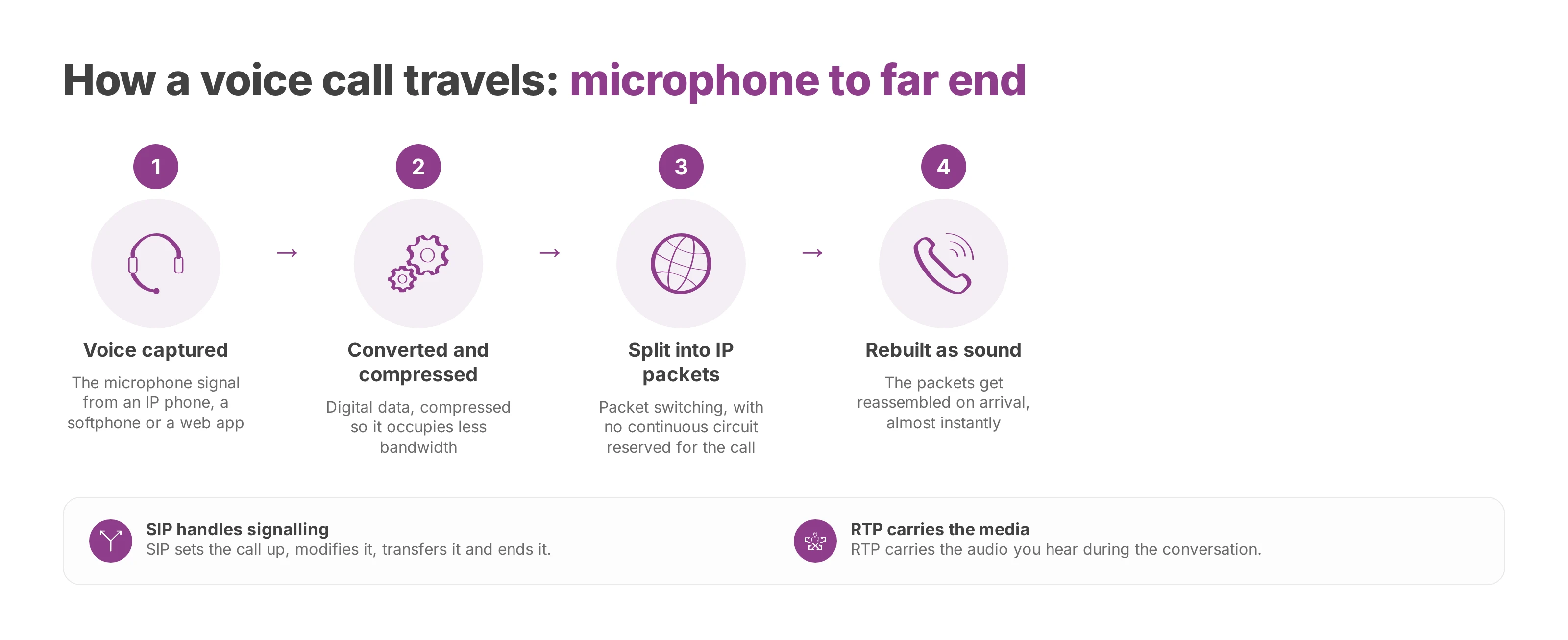 How a voice call travels: microphone to far end

1

Voice captured

The microphone signal from an IP phone, a softphone or a web app

→

2

Converted and compressed

Digital data, compressed so it occupies less bandwidth

→

3

Split into IP packets

Packet switching, with no continuous circuit reserved for the call

→

4

Rebuilt as sound

The packets get reassembled on arrival, almost instantly

SIP handles signalling
SIP sets the call up, modifies it, transfers it and ends it.

RTP carries the media
RTP carries the audio you hear during the conversation.